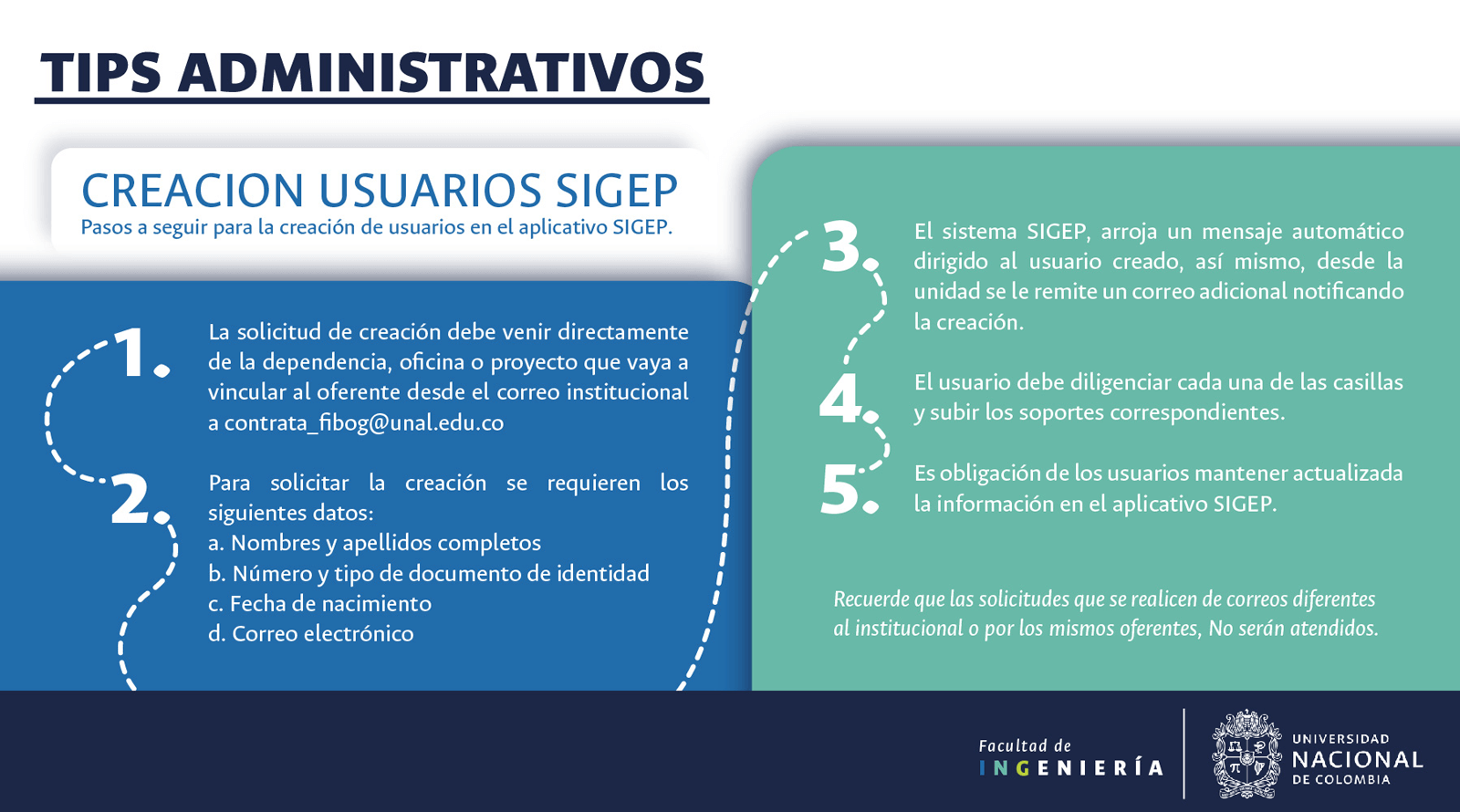 TIPS ADMINISTRATIVOS

CREACION USUARIOS SIGEP

Pasos a seguir para la creación de usuarios en el aplicativo SIGEP.

1. La solicitud de creación debe venir directamente de la dependencia, oficina o proyecto que vaya a vincular al oferente desde el correo institucional a contrata_fibog@unal.edu.co

2. Para solicitar la creación se requieren los siguientes datos:
a. Nombres y apellidos completos
b. Número y tipo de documento de identidad
c. Fecha de nacimiento
d. Correo electrónico

3. El sistema SIGEP, arroja un mensaje automático dirigido al usuario creado, así mismo, desde la unidad se le remite un correo adicional notificando la creación.

4. El usuario debe diligenciar cada una de las casillas y subir los soportes correspondientes.

5. Es obligación de los usuarios mantener actualizada la información en el aplicativo SIGEP.

Recuerde que las solicitudes que se realicen de correos diferentes al institucional o por los mismos oferentes, No serán atendidos.

Facultad de INGENIERÍA

UNIVERSIDAD NACIONAL DE COLOMBIA